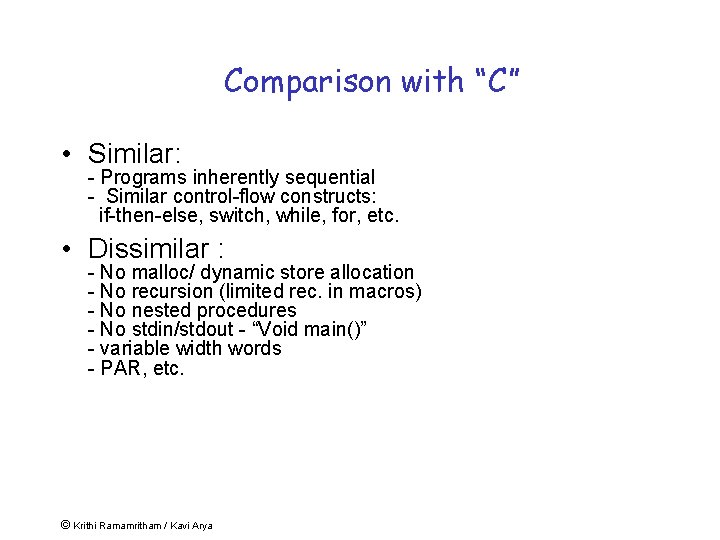 Comparison with "C"

• Similar:
- Programs inherently sequential
- Similar control-flow constructs: if-then-else, switch, while, for, etc.

• Dissimilar :
- No malloc/ dynamic store allocation
- No recursion (limited rec. in macros)
- No nested procedures
- No stdin/stdout - "Void main()"
- variable width words
- PAR, etc.

© Krithi Ramamritham / Kavi Arya